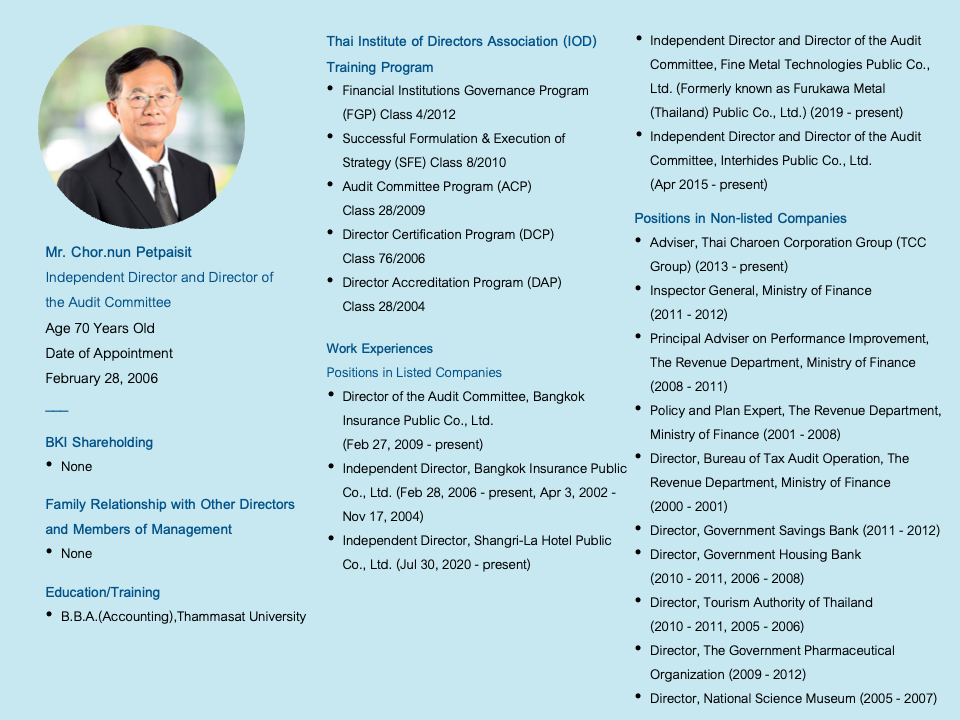 Mr. Chor.nun Petpaisit
Independent Director and Director of the Audit Committee
Age 70 Years Old
Date of Appointment
February 28, 2006

BKI Shareholding
• None

Family Relationship with Other Directors and Members of Management
• None

Education/Training
• B.B.A.(Accounting),Thammasat University

Thai Institute of Directors Association (IOD) Training Program
• Financial Institutions Governance Program (FGP) Class 4/2012
• Successful Formulation & Execution of Strategy (SFE) Class 8/2010
• Audit Committee Program (ACP) Class 28/2009
• Director Certification Program (DCP) Class 76/2006
• Director Accreditation Program (DAP) Class 28/2004

Work Experiences
Positions in Listed Companies
• Director of the Audit Committee, Bangkok Insurance Public Co., Ltd. (Feb 27, 2009 - present)
• Independent Director, Bangkok Insurance Public Co., Ltd. (Feb 28, 2006 - present, Apr 3, 2002 - Nov 17, 2004)
• Independent Director, Shangri-La Hotel Public Co., Ltd. (Jul 30, 2020 - present)
• Independent Director and Director of the Audit Committee, Fine Metal Technologies Public Co., Ltd. (Formerly known as Furukawa Metal (Thailand) Public Co., Ltd.) (2019 - present)
• Independent Director and Director of the Audit Committee, Interhides Public Co., Ltd. (Apr 2015 - present)

Positions in Non-listed Companies
• Adviser, Thai Charoen Corporation Group (TCC Group) (2013 - present)
• Inspector General, Ministry of Finance (2011 - 2012)
• Principal Adviser on Performance Improvement, The Revenue Department, Ministry of Finance (2008 - 2011)
• Policy and Plan Expert, The Revenue Department, Ministry of Finance (2001 - 2008)
• Director, Bureau of Tax Audit Operation, The Revenue Department, Ministry of Finance (2000 - 2001)
• Director, Government Savings Bank (2011 - 2012)
• Director, Government Housing Bank (2010 - 2011, 2006 - 2008)
• Director, Tourism Authority of Thailand (2010 - 2011, 2005 - 2006)
• Director, The Government Pharmaceutical Organization (2009 - 2012)
• Director, National Science Museum (2005 - 2007)